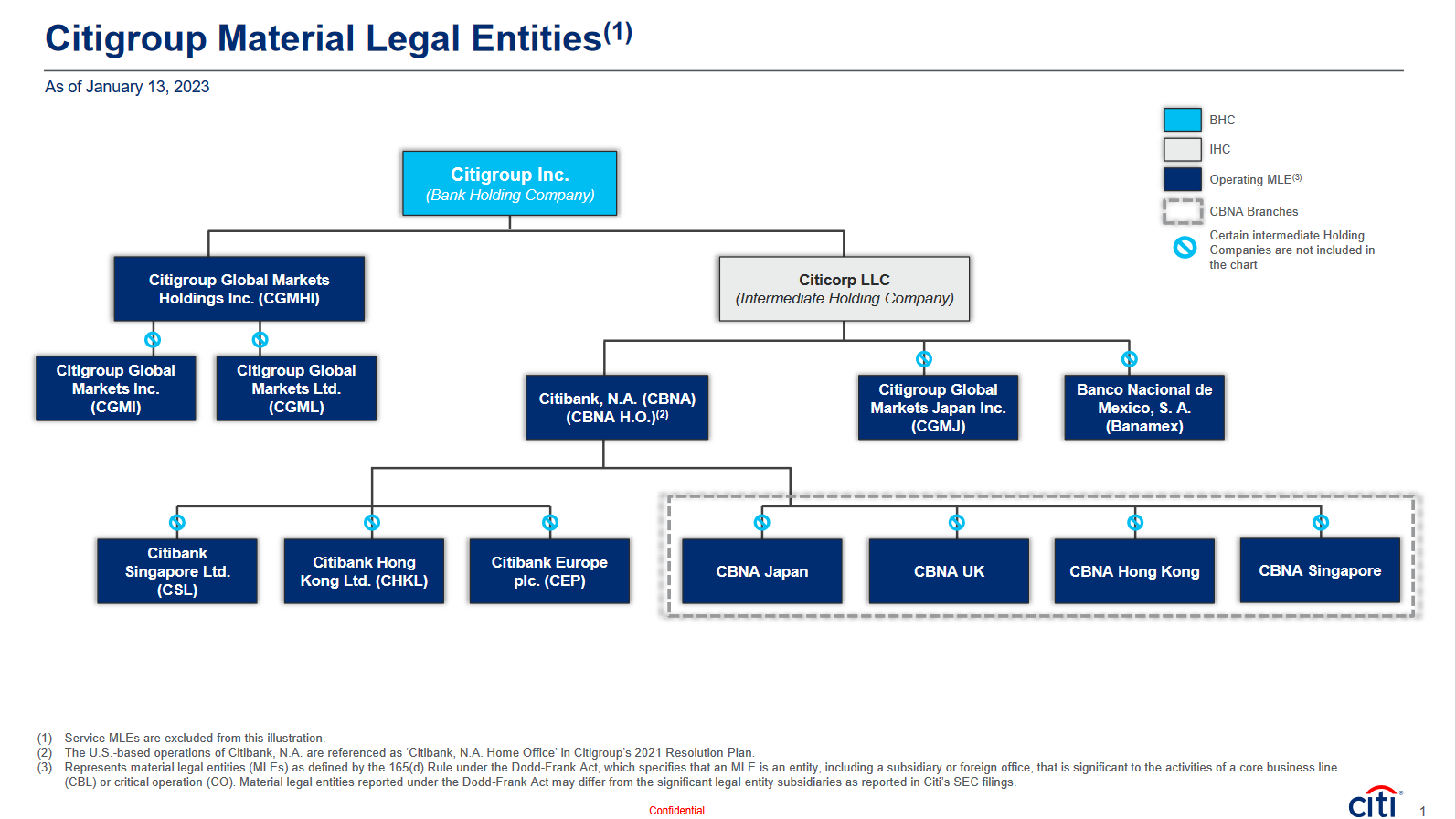 Citigroup Material Legal Entities$^{(1)}$

As of January 13, 2023

BHC

IHC

Operating MLE$^{(3)}$

CBNA Branches

Certain intermediate Holding Companies are not included in the chart

Citigroup Inc.
(Bank Holding Company)

Citigroup Global Markets Holdings Inc. (CGMHI)

Citicorp LLC
(Intermediate Holding Company)

Citigroup Global Markets Inc. (CGMI)

Citigroup Global Markets Ltd. (CGML)

Citibank, N.A. (CBNA) (CBNA H.O.)$^{(2)}$

Citigroup Global Markets Japan Inc. (CGMJ)

Banco Nacional de Mexico, S. A. (Banamex)

Citibank Singapore Ltd. (CSL)

Citibank Hong Kong Ltd. (CHKL)

Citibank Europe plc. (CEP)

CBNA Japan

CBNA UK

CBNA Hong Kong

CBNA Singapore

(1) Service MLEs are excluded from this illustration.
(2) The U.S.-based operations of Citibank, N.A. are referenced as 'Citibank, N.A. Home Office' in Citigroup's 2021 Resolution Plan.
(3) Represents material legal entities (MLEs) as defined by the 165(d) Rule under the Dodd-Frank Act, which specifies that an MLE is an entity, including a subsidiary or foreign office, that is significant to the activities of a core business line (CBL) or critical operation (CO). Material legal entities reported under the Dodd-Frank Act may differ from the significant legal entity subsidiaries as reported in Citi's SEC filings.

Confidential

citi

1